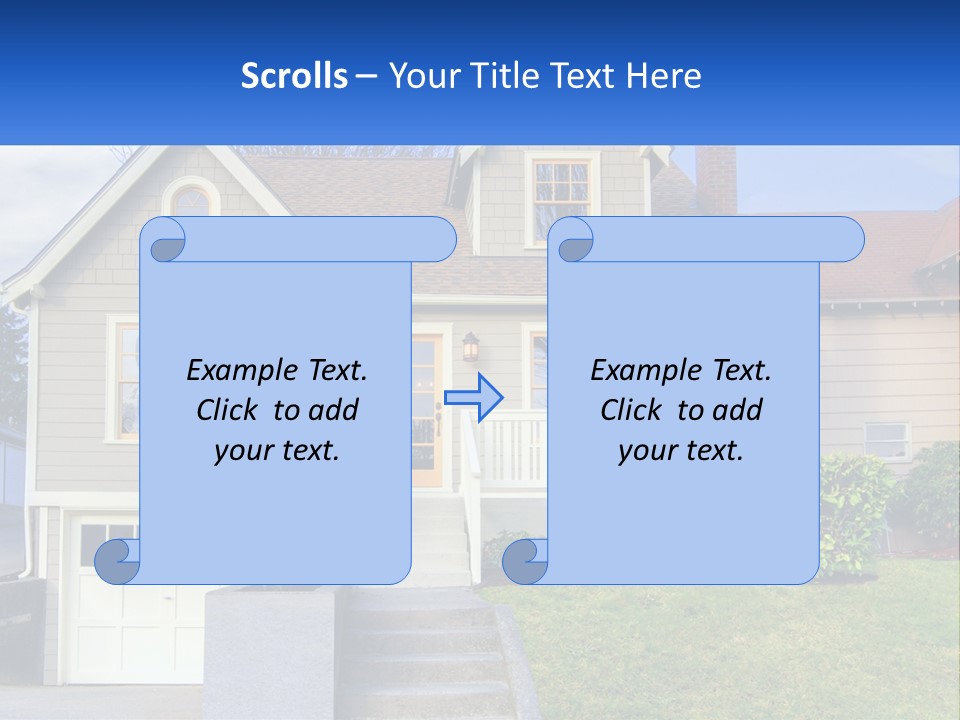 Scrolls – Your Title Text Here

Example Text. Click to add your text.

Example Text. Click to add your text.